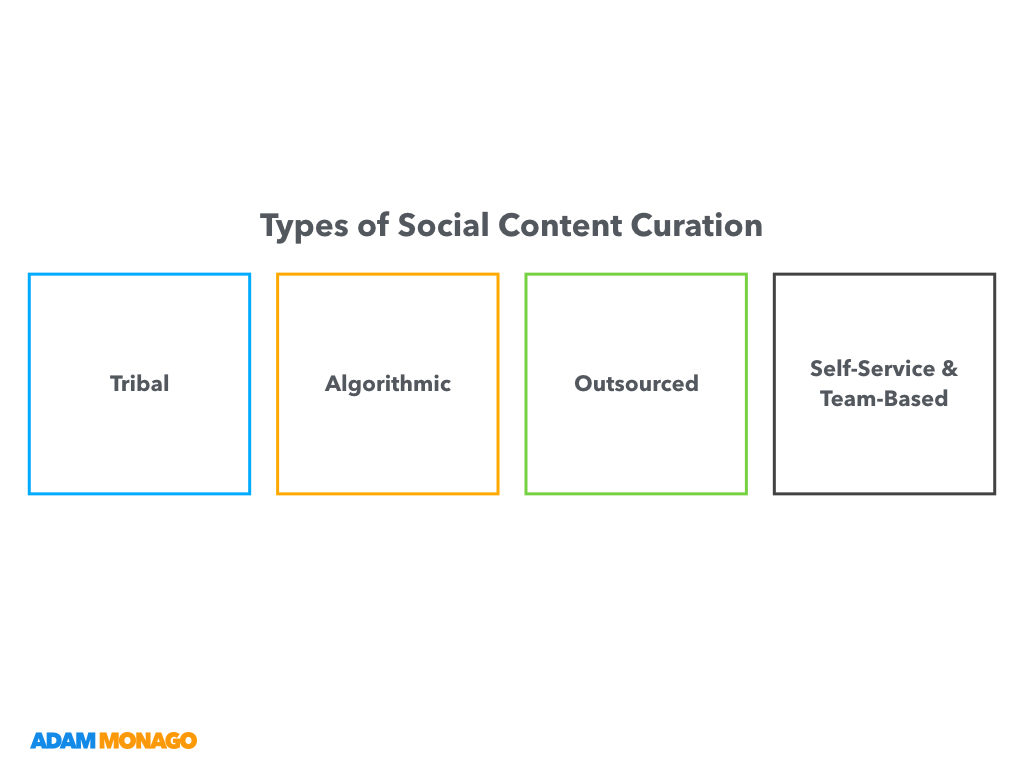 Types of Social Content Curation

Tribal

Algorithmic

Outsourced

Self-Service & Team-Based

ADAM MONAGO